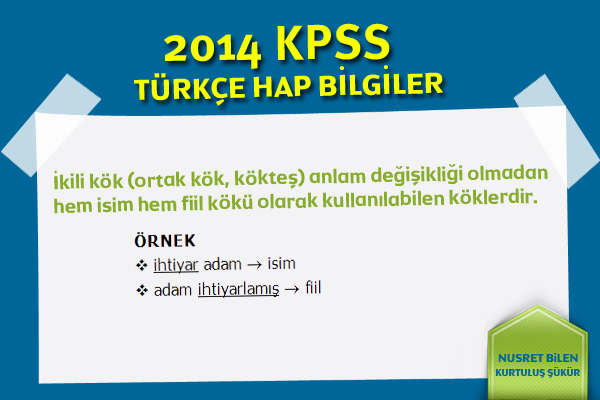 2014 KPSS
TÜRKÇE HAP BİLGİLER

İkili kök (ortak kök, kökteş) anlam değişikliği olmadan hem isim hem fiil kökü olarak kullanılabilen köklerdir.

ÖRNEK
❖ ihtiyar adam → isim
❖ adam ihtiyarlamış → fiil

NUSRET BİLEN
KURTULUŞ ŞÜKÜR